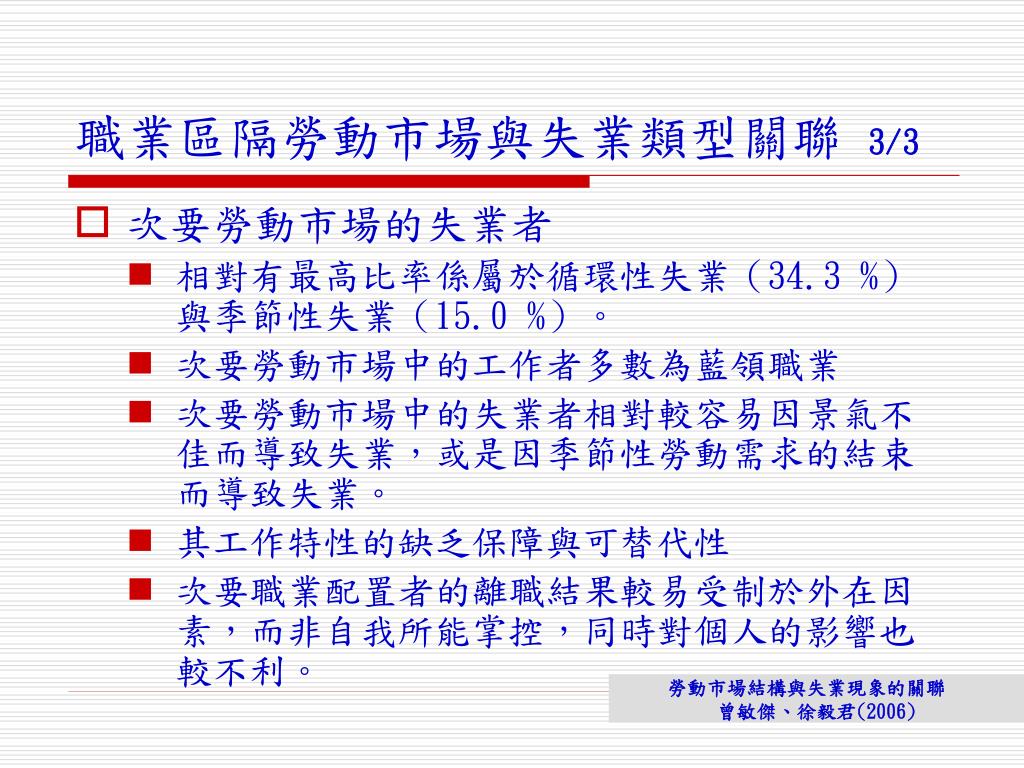 職業區隔勞動市場與失業類型關聯 3/3

次要勞動市場的失業者

相對有最高比率係屬於循環性失業（34.3 %）與季節性失業（15.0 %）。

次要勞動市場中的工作者多數為藍領職業

次要勞動市場中的失業者相對較容易因景氣不佳而導致失業，或是因季節性勞動需求的結束而導致失業。

其工作特性的缺乏保障與可替代性

次要職業配置者的離職結果較易受制於外在因素，而非自我所能掌控，同時對個人的影響也較不利。

勞動市場結構與失業現象的關聯
曾敏傑、徐毅君(2006)